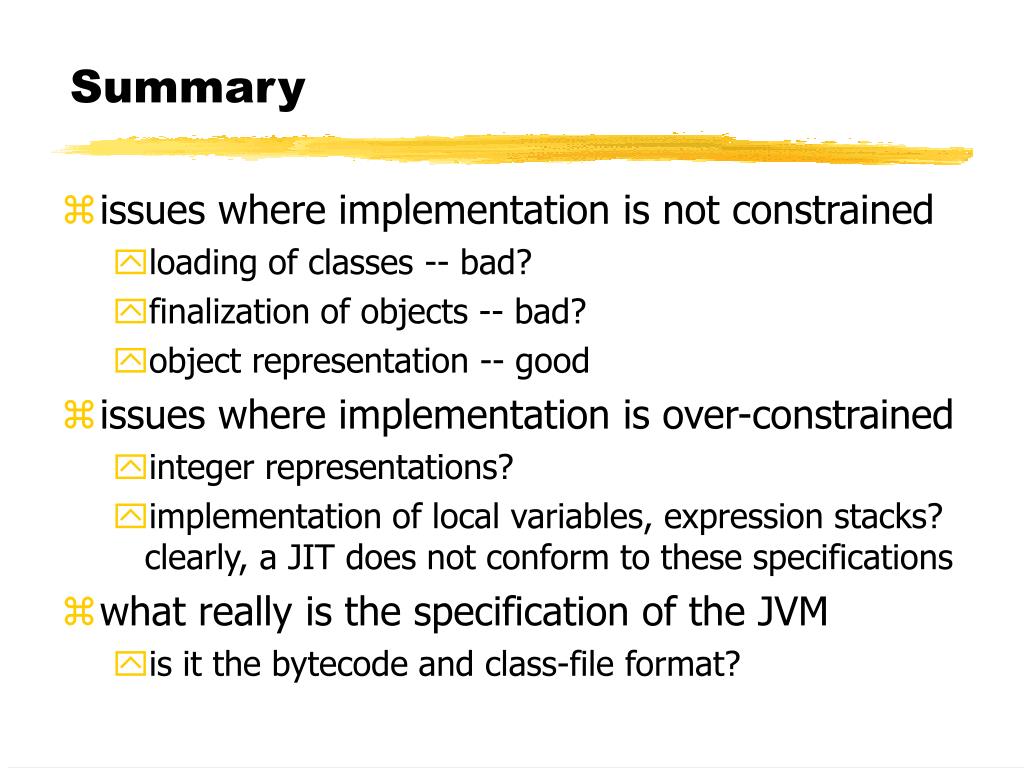 Summary

issues where implementation is not constrained
loading of classes -- bad?
finalization of objects -- bad?
object representation -- good

issues where implementation is over-constrained
integer representations?
implementation of local variables, expression stacks? clearly, a JIT does not conform to these specifications

what really is the specification of the JVM
is it the bytecode and class-file format?